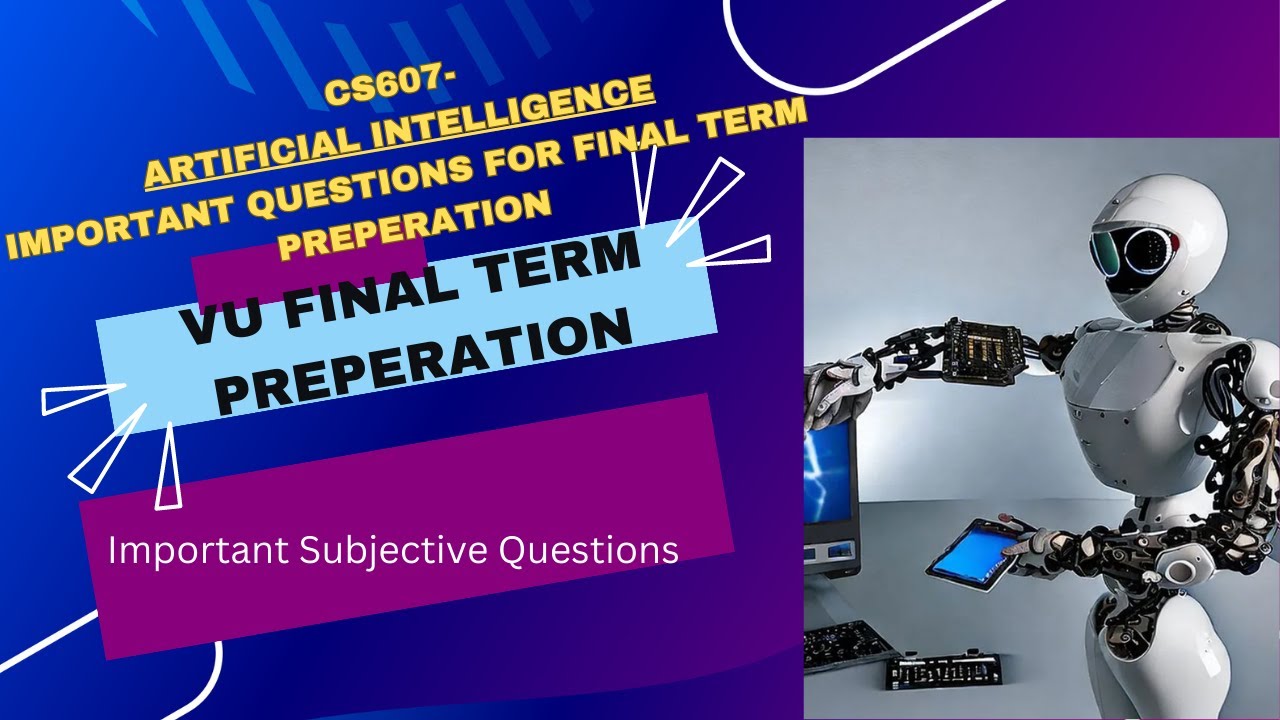 CS607-
ARTIFICIAL INTELLIGENCE
IMPORTANT QUESTIONS FOR FINAL TERM PREPERATION

VU FINAL TERM PREPERATION

Important Subjective Questions